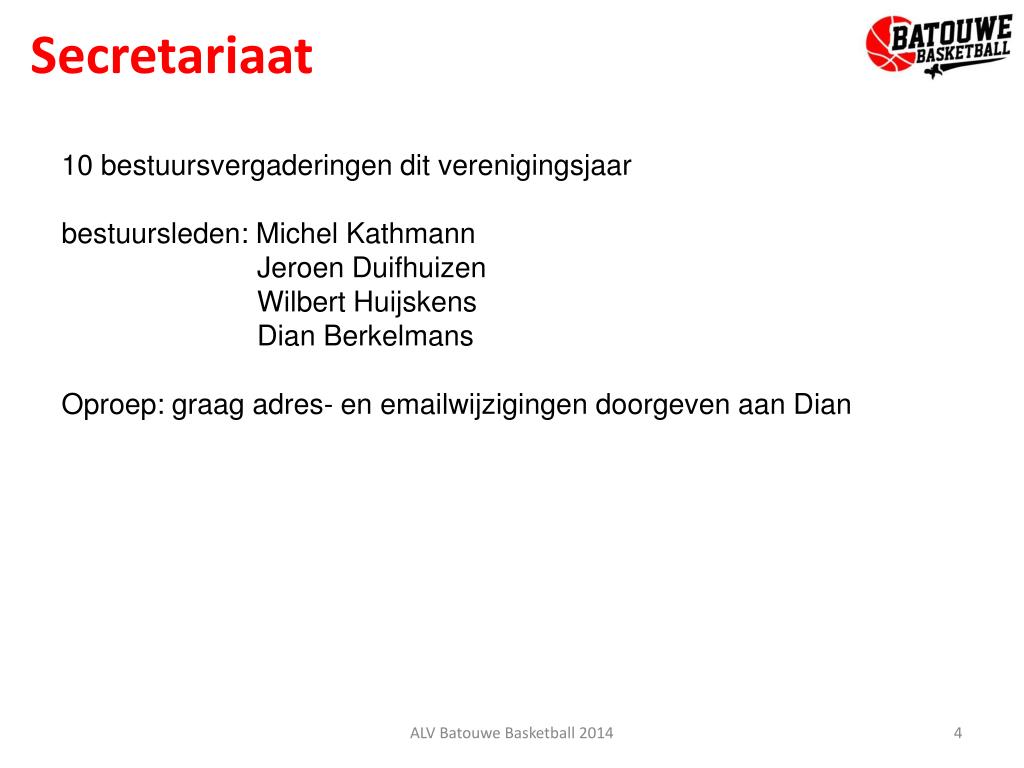 Secretariaat

BATOUWE BASKETBALL

10 bestuursvergaderingen dit verenigingsjaar

bestuursleden: Michel Kathmann
Jeroen Duifhuizen
Wilbert Huijskens
Dian Berkelmans

Oproep: graag adres- en emailwijzigingen doorgeven aan Dian

ALV Batouwe Basketball 2014

4